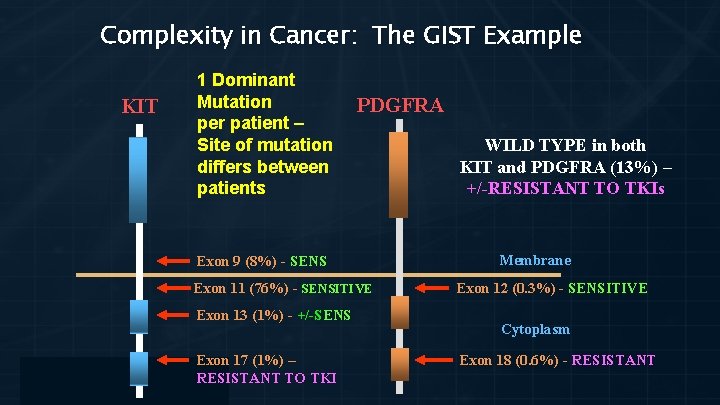 Complexity in Cancer: The GIST Example

KIT

1 Dominant Mutation per patient – Site of mutation differs between patients

PDGFRA

WILD TYPE in both KIT and PDGFRA (13%) – +/-RESISTANT TO TKIs

Exon 9 (8%) - SENS

Membrane

Exon 11 (76%) - SENSITIVE

Exon 12 (0.3%) - SENSITIVE

Exon 13 (1%) - +/-SENS

Cytoplasm

Exon 17 (1%) – RESISTANT TO TKI

Exon 18 (0.6%) - RESISTANT